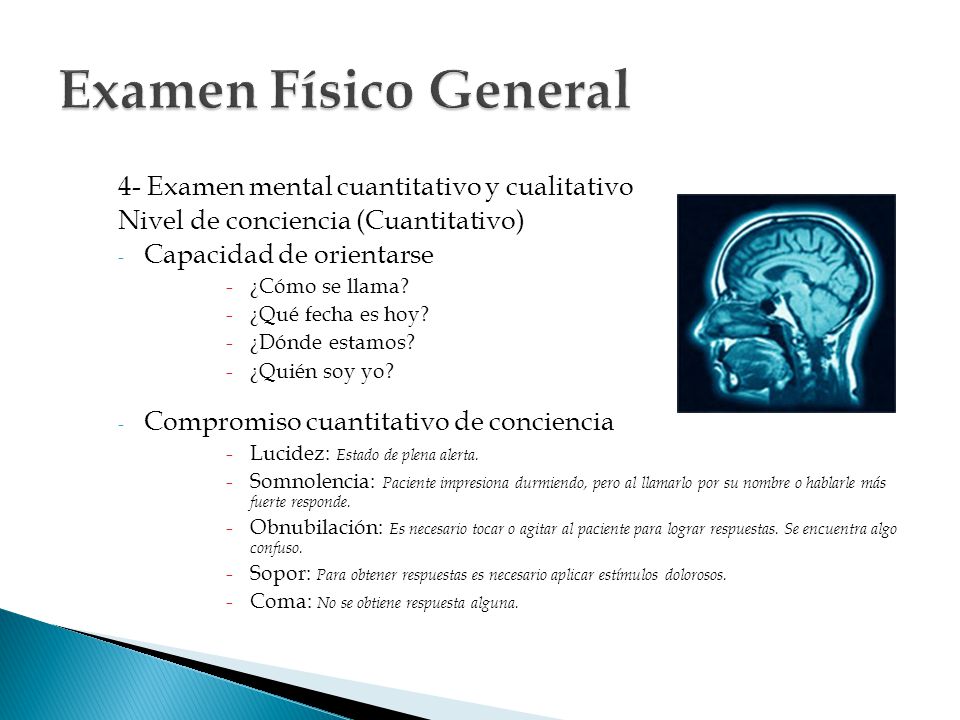 Examen Físico General

4- Examen mental cuantitativo y cualitativo
Nivel de conciencia (Cuantitativo)

- Capacidad de orientarse
  - ¿Cómo se llama?
  - ¿Qué fecha es hoy?
  - ¿Dónde estamos?
  - ¿Quién soy yo?

- Compromiso cuantitativo de conciencia
  - Lucidez: Estado de plena alerta.
  - Somnolencia: Paciente impresiona durmiendo, pero al llamarlo por su nombre o hablarle más fuerte responde.
  - Obnubilación: Es necesario tocar o agitar al paciente para lograr respuestas. Se encuentra algo confuso.
  - Sopor: Para obtener respuestas es necesario aplicar estímulos dolorosos.
  - Coma: No se obtiene respuesta alguna.